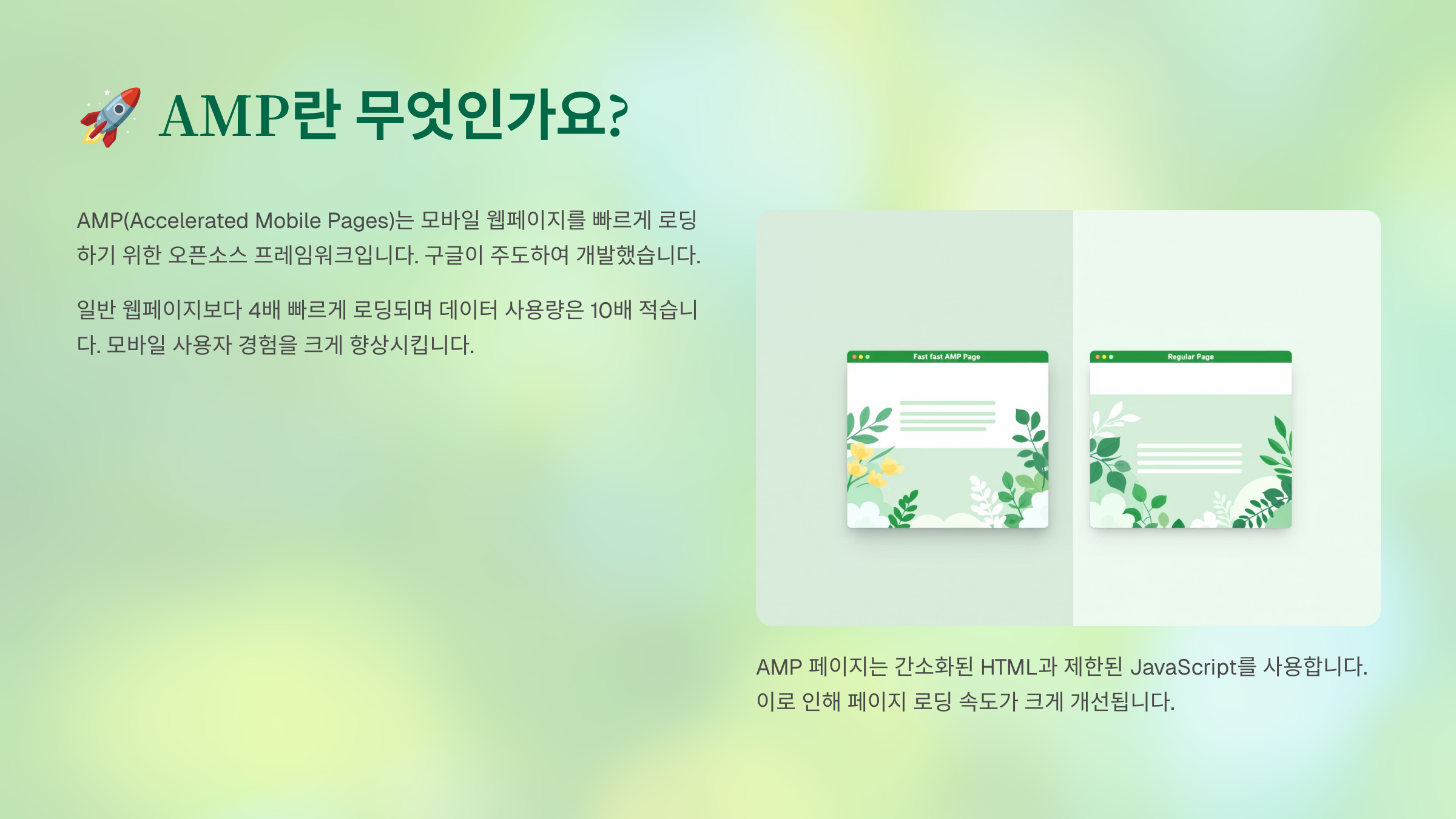 🚀 AMP란 무엇인가요?

AMP(Accelerated Mobile Pages)는 모바일 웹페이지를 빠르게 로딩하기 위한 오픈소스 프레임워크입니다. 구글이 주도하여 개발했습니다.

일반 웹페이지보다 4배 빠르게 로딩되며 데이터 사용량은 10배 적습니다. 모바일 사용자 경험을 크게 향상시킵니다.

Fast fast AMP Page

Regular Page

AMP 페이지는 간소화된 HTML과 제한된 JavaScript를 사용합니다. 이로 인해 페이지 로딩 속도가 크게 개선됩니다.